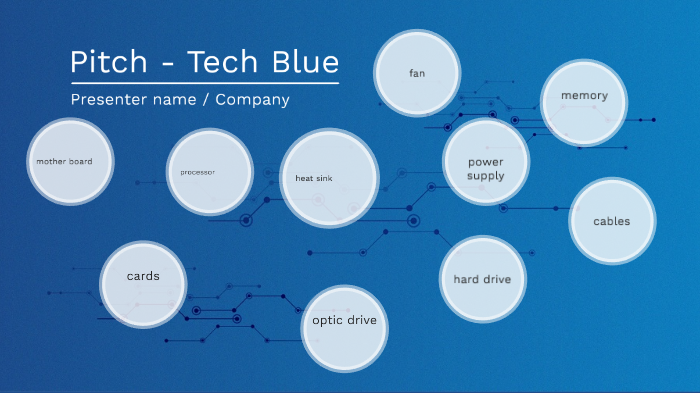 Pitch - Tech Blue

Presenter name / Company

fan

memory

mother board

processor

heat sink

power supply

cables

cards

hard drive

optic drive